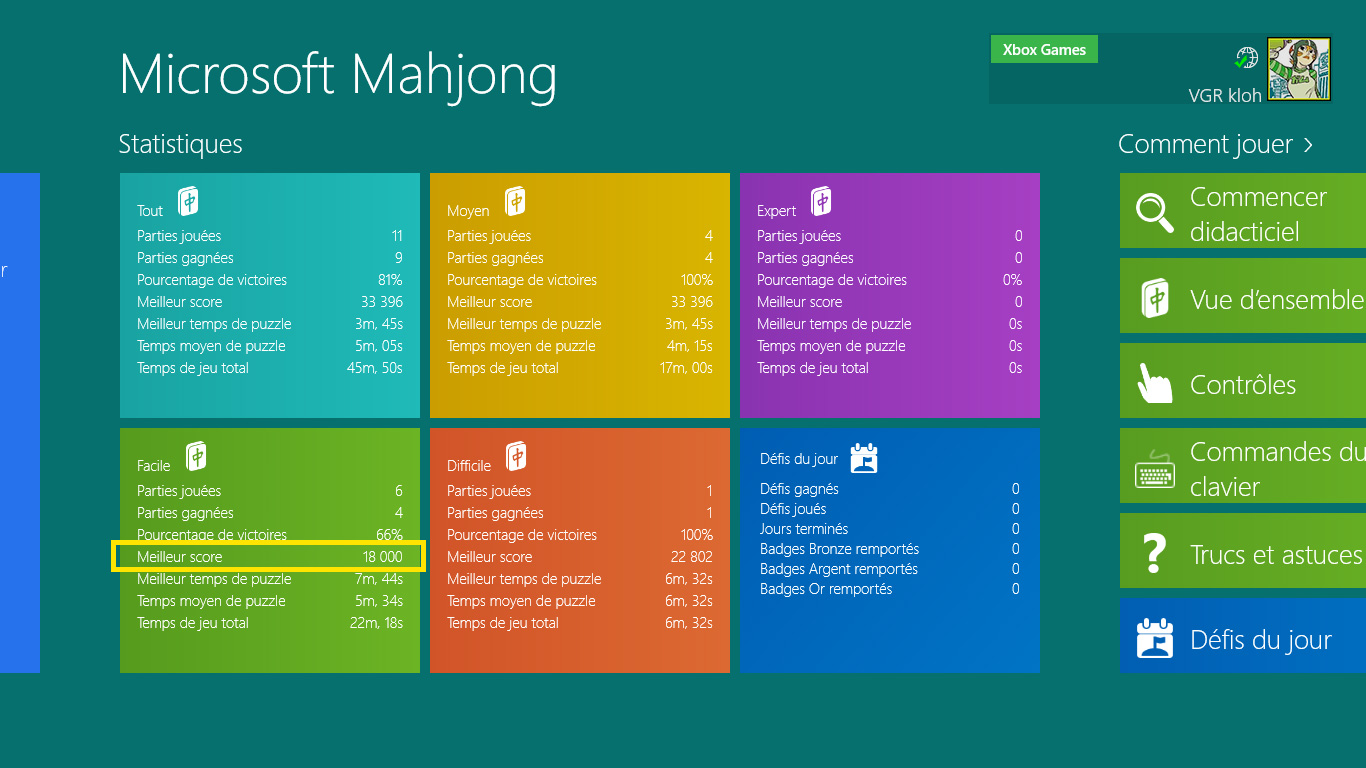 Microsoft Mahjong

Xbox Games
VGR kloh

Statistiques

r

Tout
| | |
|---|---|
| Parties jouées | 11 |
| Parties gagnées | 9 |
| Pourcentage de victoires | 81% |
| Meilleur score | 33 396 |
| Meilleur temps de puzzle | 3m, 45s |
| Temps moyen de puzzle | 5m, 05s |
| Temps de jeu total | 45m, 50s |

Moyen
| | |
|---|---|
| Parties jouées | 4 |
| Parties gagnées | 4 |
| Pourcentage de victoires | 100% |
| Meilleur score | 33 396 |
| Meilleur temps de puzzle | 3m, 45s |
| Temps moyen de puzzle | 4m, 15s |
| Temps de jeu total | 17m, 00s |

Expert
| | |
|---|---|
| Parties jouées | 0 |
| Parties gagnées | 0 |
| Pourcentage de victoires | 0% |
| Meilleur score | 0 |
| Meilleur temps de puzzle | 0s |
| Temps moyen de puzzle | 0s |
| Temps de jeu total | 0s |

Facile
| | |
|---|---|
| Parties jouées | 6 |
| Parties gagnées | 4 |
| Pourcentage de victoires | 66% |
| Meilleur score | 18 000 |
| Meilleur temps de puzzle | 7m, 44s |
| Temps moyen de puzzle | 5m, 34s |
| Temps de jeu total | 22m, 18s |

Difficile
| | |
|---|---|
| Parties jouées | 1 |
| Parties gagnées | 1 |
| Pourcentage de victoires | 100% |
| Meilleur score | 22 802 |
| Meilleur temps de puzzle | 6m, 32s |
| Temps moyen de puzzle | 6m, 32s |
| Temps de jeu total | 6m, 32s |

Défis du jour
| | |
|---|---|
| Défis gagnés | 0 |
| Défis joués | 0 |
| Jours terminés | 0 |
| Badges Bronze remportés | 0 |
| Badges Argent remportés | 0 |
| Badges Or remportés | 0 |

Comment jouer >
Commencer didacticiel
Vue d'ensemble
Contrôles
Commandes du clavier
Trucs et astuces
Défis du jour